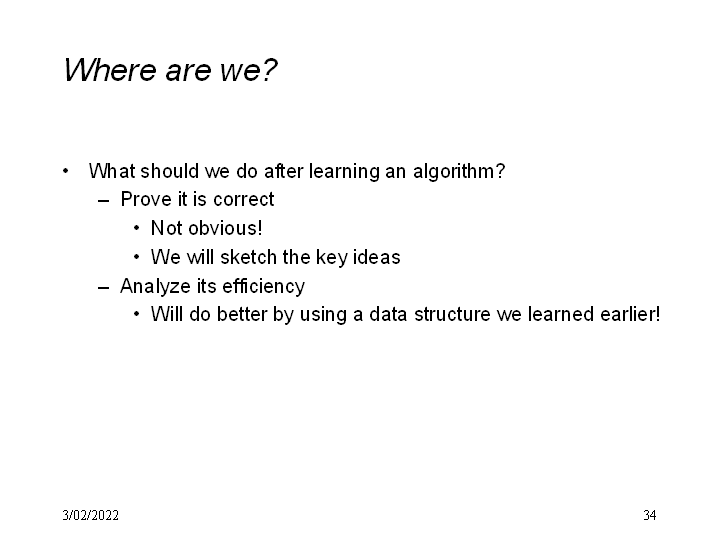 Where are we?

• What should we do after learning an algorithm?
  – Prove it is correct
    • Not obvious!
    • We will sketch the key ideas
  – Analyze its efficiency
    • Will do better by using a data structure we learned earlier!

3/02/2022

34